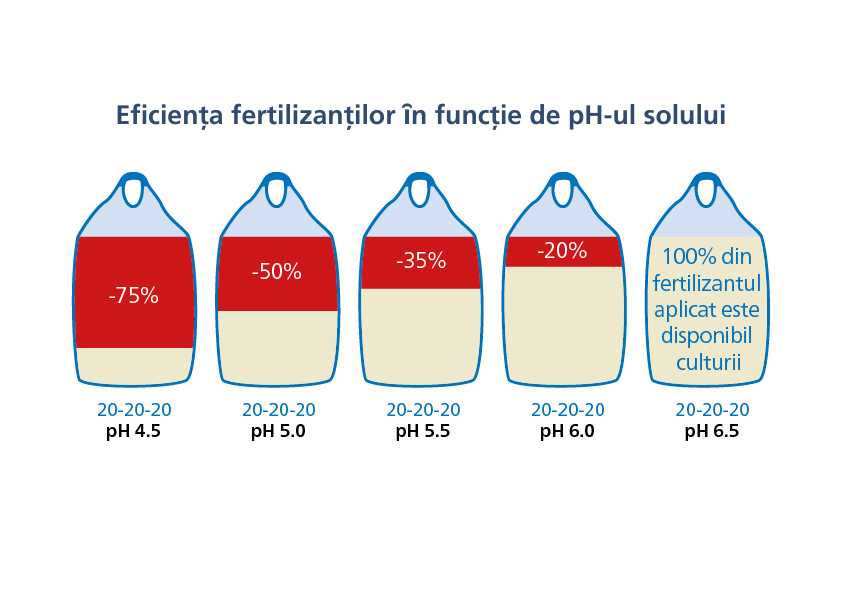 Eficiența fertilizanților în funcție de pH-ul solului

-75%

20-20-20
pH 4.5

-50%

20-20-20
pH 5.0

-35%

20-20-20
pH 5.5

-20%

20-20-20
pH 6.0

100% din fertilizantul aplicat este disponibil culturii

20-20-20
pH 6.5